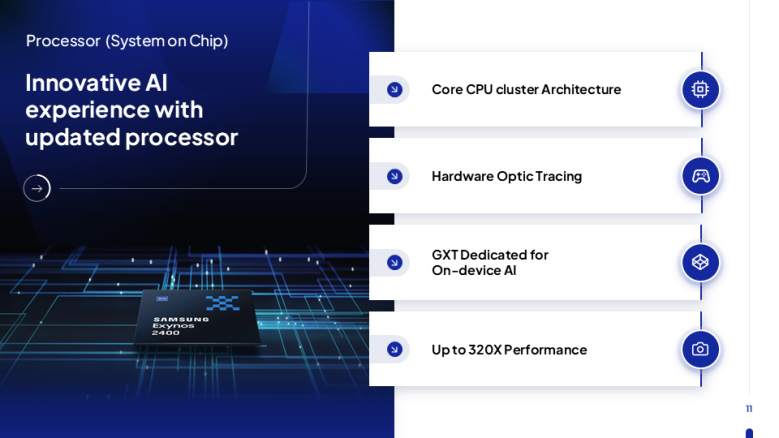 Processor (System on Chip)

Innovative AI experience with updated processor

SAMSUNG
Exynos
2400

Core CPU cluster Architecture

Hardware Optic Tracing

GXT Dedicated for On-device AI

Up to 320X Performance

11